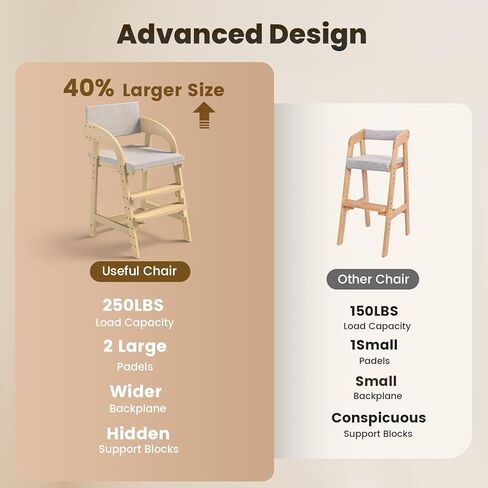 Advanced Design

40% Larger Size

Useful Chair

250LBS
Load Capacity

2 Large
Padels

Wider
Backplane

Hidden
Support Blocks

Other Chair

150LBS
Load Capacity

1Small
Padels

Small
Backplane

Conspicuous
Support Blocks